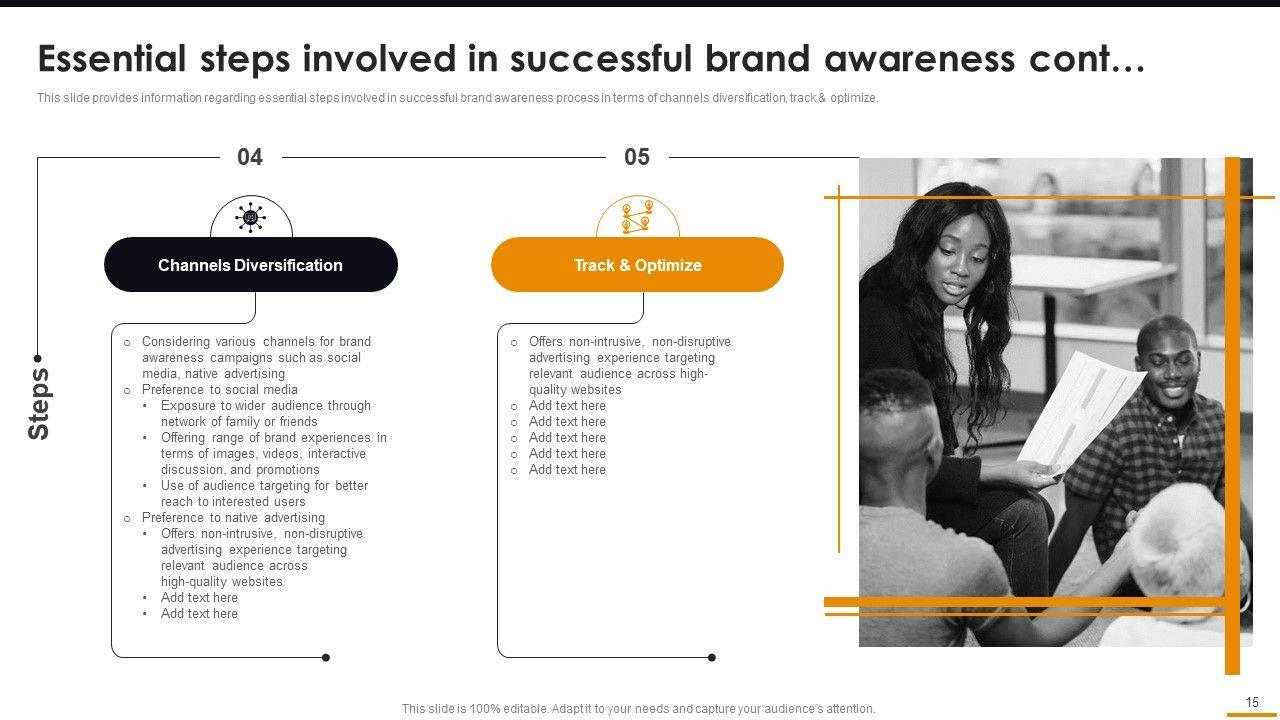 Essential steps involved in successful brand awareness cont…

This slide provides information regarding essential steps involved in successful brand awareness process in terms of channels diversification, track & optimize.

Steps

04

Channels Diversification

o Considering various channels for brand awareness campaigns such as social media, native advertising
o Preference to social media
• Exposure to wider audience through network of family or friends
• Offering range of brand experiences in terms of images, videos, interactive discussion, and promotions
• Use of audience targeting for better reach to interested users
o Preference to native advertising
• Offers non-intrusive, non-disruptive advertising experience targeting relevant audience across high-quality websites
• Add text here
• Add text here

05

Track & Optimize

o Offers non-intrusive, non-disruptive advertising experience targeting relevant audience across high-quality websites
o Add text here
o Add text here
o Add text here
o Add text here
o Add text here

This slide is 100% editable. Adapt it to your needs and capture your audience's attention.

15